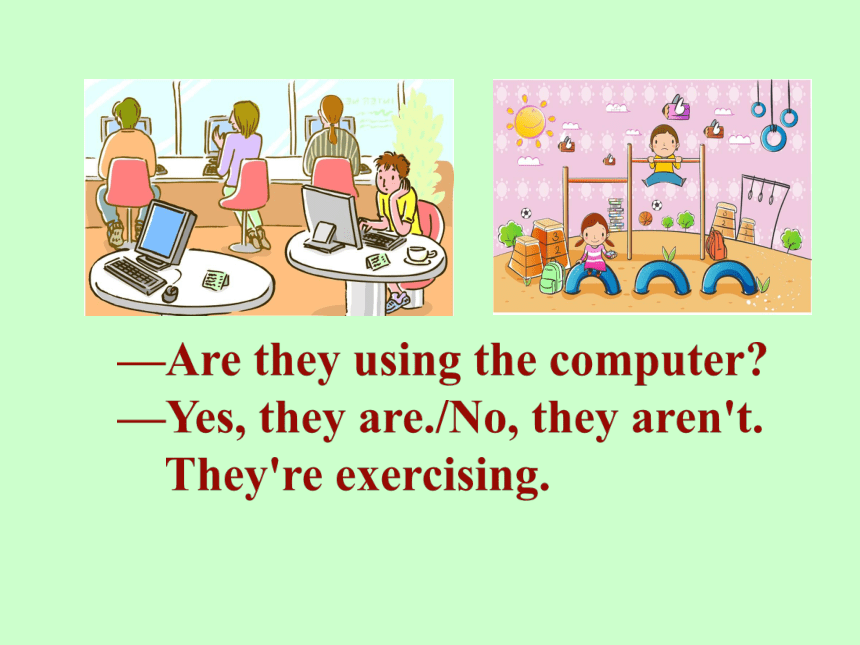 —Are they using the computer?
—Yes, they are./No, they aren't.
They're exercising.